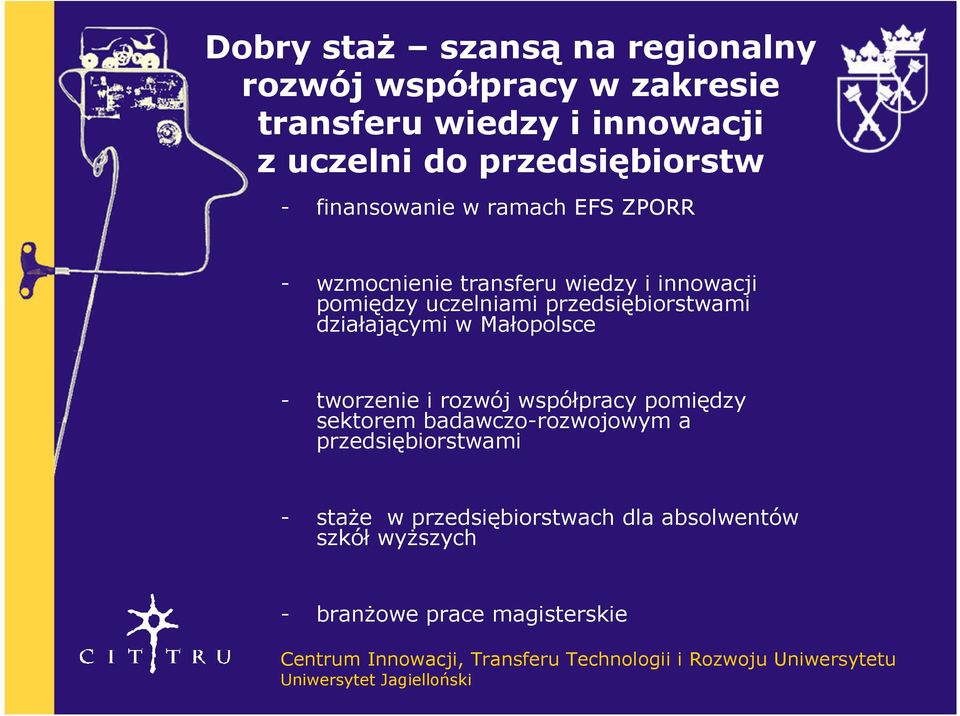 Dobry staż – szansą na regionalny rozwój współpracy w zakresie transferu wiedzy i innowacji z uczelni do przedsiębiorstw

- finansowanie w ramach EFS ZPORR

- wzmocnienie transferu wiedzy i innowacji pomiędzy uczelniami przedsiębiorstwami działającymi w Małopolsce

- tworzenie i rozwój współpracy pomiędzy sektorem badawczo-rozwojowym a przedsiębiorstwami

- staże w przedsiębiorstwach dla absolwentów szkół wyższych

- branżowe prace magisterskie

CITTRU

Centrum Innowacji, Transferu Technologii i Rozwoju Uniwersytetu
Uniwersytet Jagielloński